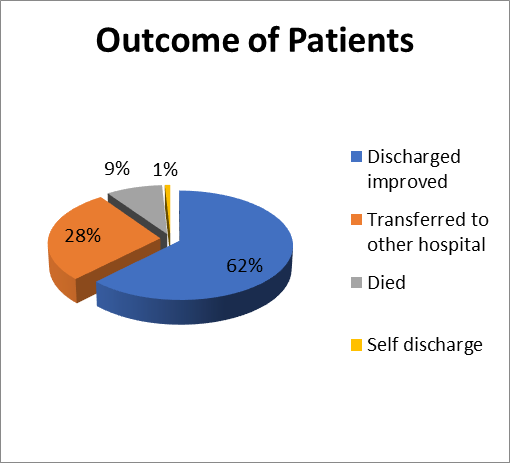 Outcome of Patients

9%
1%
28%
62%

Discharged improved
Transferred to other hospital
Died
Self discharge